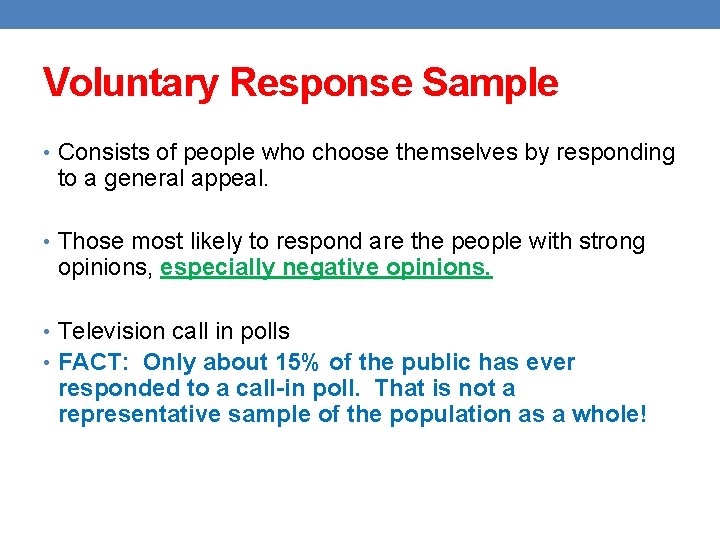 Voluntary Response Sample

• Consists of people who choose themselves by responding to a general appeal.

• Those most likely to respond are the people with strong opinions, especially negative opinions.

• Television call in polls
• FACT: Only about 15% of the public has ever responded to a call-in poll. That is not a representative sample of the population as a whole!